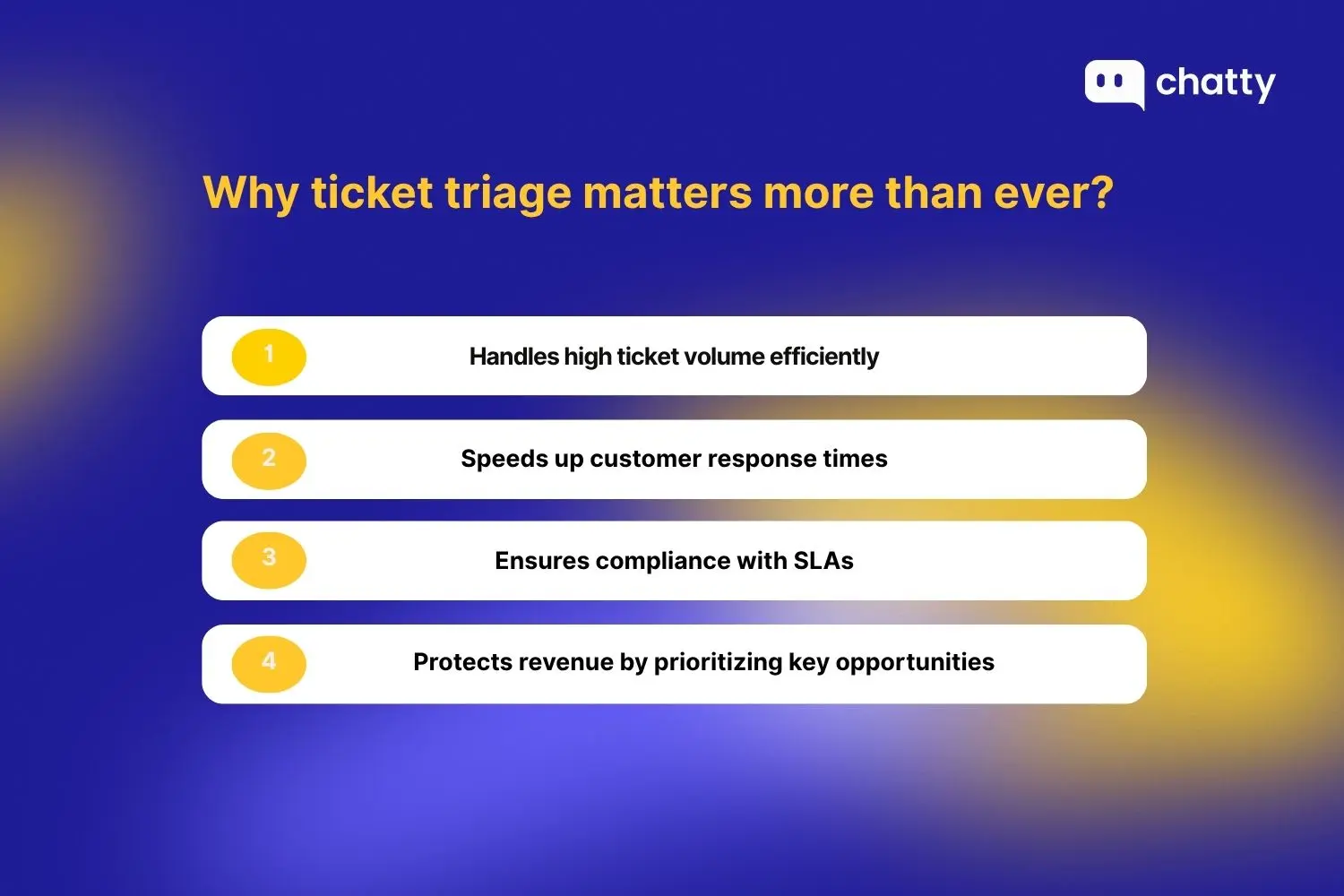 chatty

Why ticket triage matters more than ever?

1 Handles high ticket volume efficiently

2 Speeds up customer response times

3 Ensures compliance with SLAs

4 Protects revenue by prioritizing key opportunities